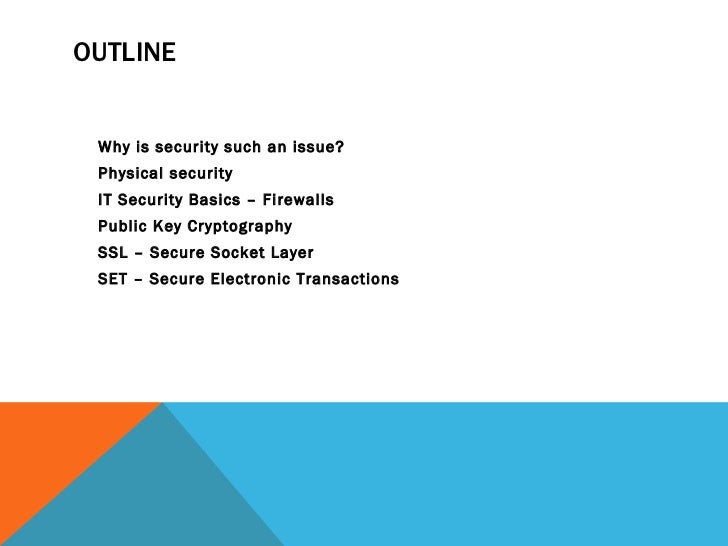 OUTLINE

Why is security such an issue?
Physical security
IT Security Basics – Firewalls
Public Key Cryptography
SSL – Secure Socket Layer
SET – Secure Electronic Transactions